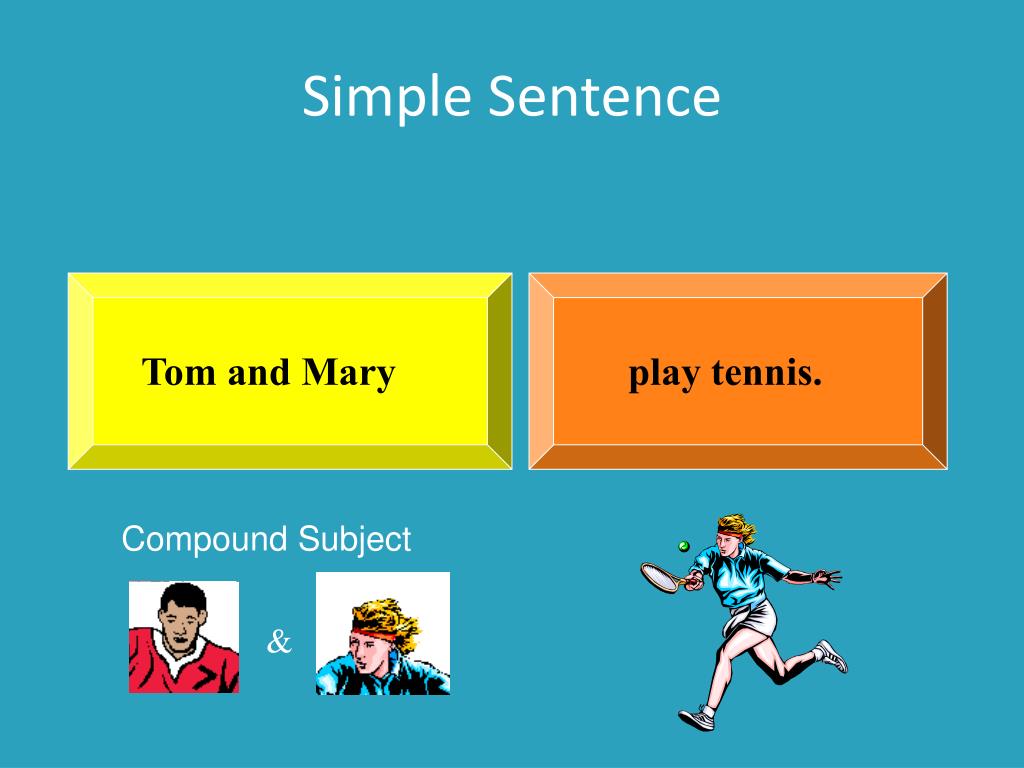 Simple Sentence

Tom and Mary

play tennis.

Compound Subject

&